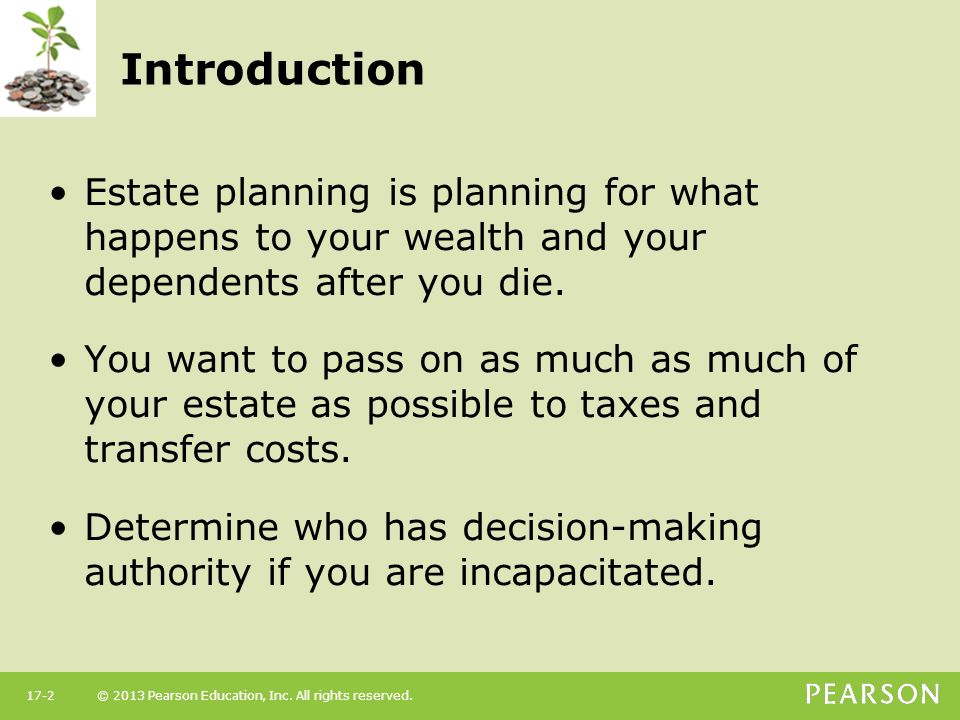 Introduction

• Estate planning is planning for what happens to your wealth and your dependents after you die.

• You want to pass on as much as much of your estate as possible to taxes and transfer costs.

• Determine who has decision-making authority if you are incapacitated.

17-2 © 2013 Pearson Education, Inc. All rights reserved.

PEARSON